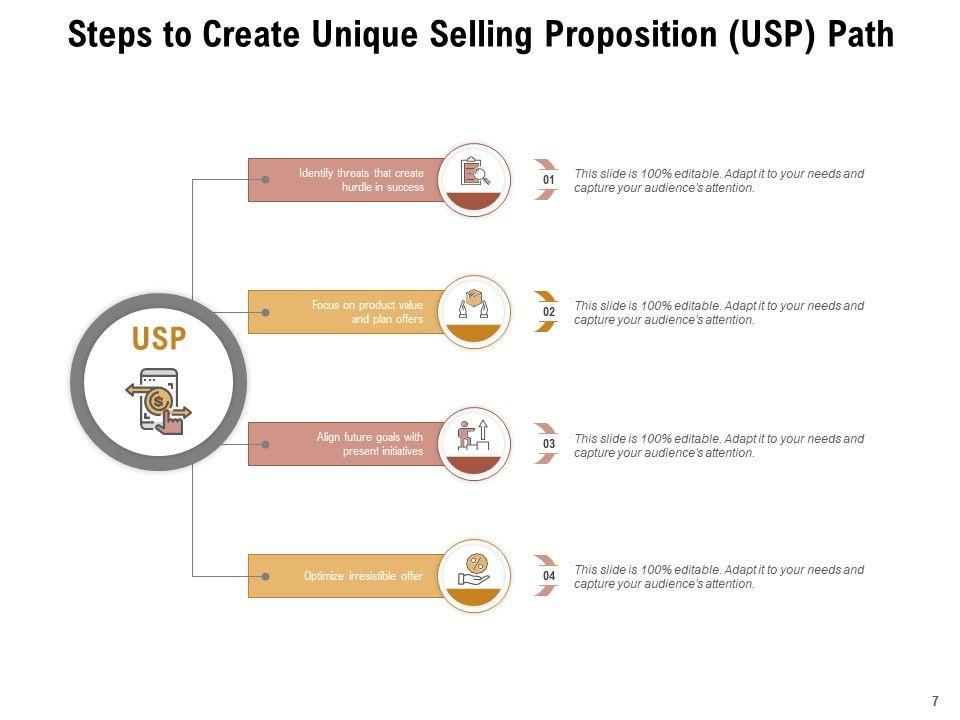 Steps to Create Unique Selling Proposition (USP) Path

USP

Identify threats that create hurdle in success

01

This slide is 100% editable. Adapt it to your needs and capture your audience's attention.

Focus on product value and plan offers

02

This slide is 100% editable. Adapt it to your needs and capture your audience's attention.

Align future goals with present initiatives

03

This slide is 100% editable. Adapt it to your needs and capture your audience's attention.

Optimize irresistible offer

04

This slide is 100% editable. Adapt it to your needs and capture your audience's attention.

7